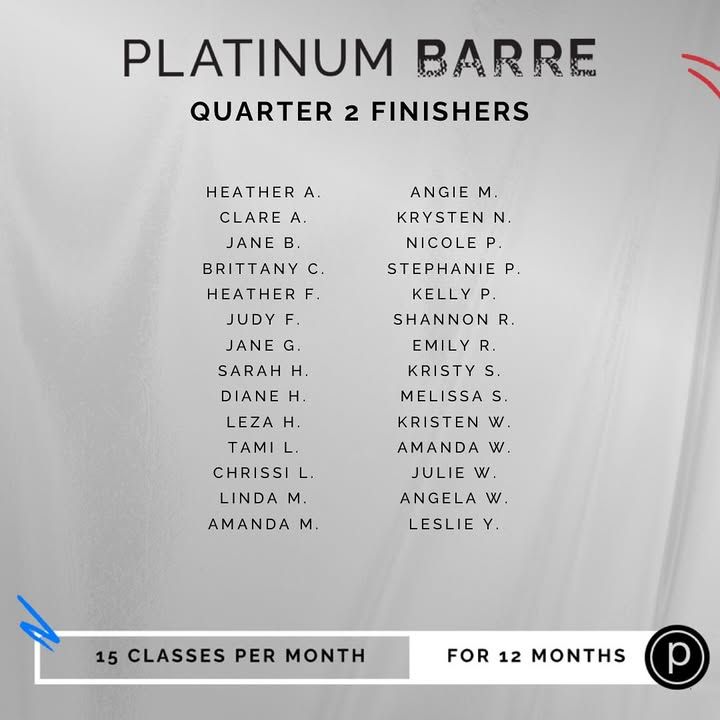 PLATINUM BARRE
QUARTER 2 FINISHERS

HEATHER A.
CLARE A.
JANE B.
BRITTANY C.
HEATHER F.
JUDY F.
JANE G.
SARAH H.
DIANE H.
LEZA H.
TAMI L.
CHRISSI L.
LINDA M.
AMANDA M.

ANGIE M.
KRYSTEN N.
NICOLE P.
STEPHANIE P.
KELLY P.
SHANNON R.
EMILY R.
KRISTY S.
MELISSA S.
KRISTEN W.
AMANDA W.
JULIE W.
ANGELA W.
LESLIE Y.

15 CLASSES PER MONTH
FOR 12 MONTHS
p